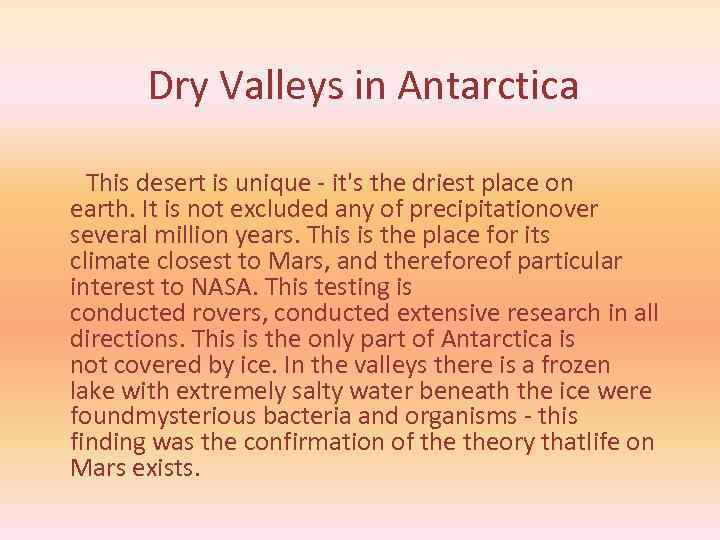 Dry Valleys in Antarctica

This desert is unique - it's the driest place on earth. It is not excluded any of precipitationover several million years. This is the place for its climate closest to Mars, and thereforeof particular interest to NASA. This testing is conducted rovers, conducted extensive research in all directions. This is the only part of Antarctica is not covered by ice. In the valleys there is a frozen lake with extremely salty water beneath the ice were foundmysterious bacteria and organisms - this finding was the confirmation of the theory thatlife on Mars exists.